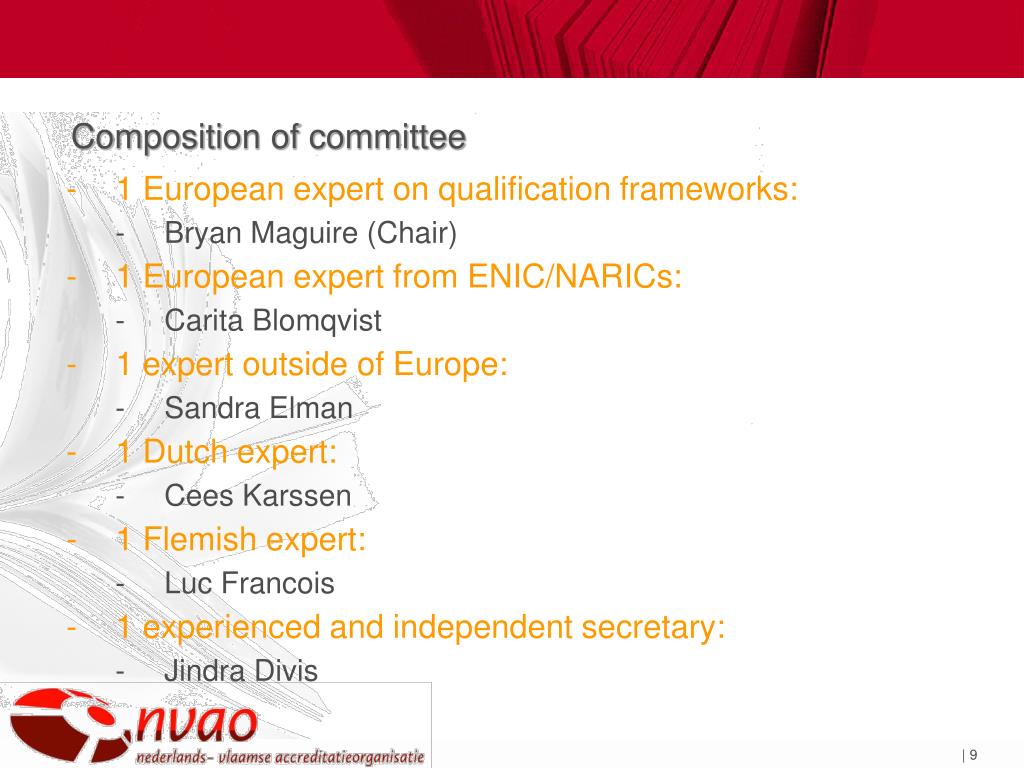 Composition of committee

- 1 European expert on qualification frameworks:
  - Bryan Maguire (Chair)
- 1 European expert from ENIC/NARICs:
  - Carita Blomqvist
- 1 expert outside of Europe:
  - Sandra Elman
- 1 Dutch expert:
  - Cees Karssen
- 1 Flemish expert:
  - Luc Francois
- 1 experienced and independent secretary:
  - Jindra Divis

nvao
nederlands- vlaamse accreditatieorganisatie

| 9